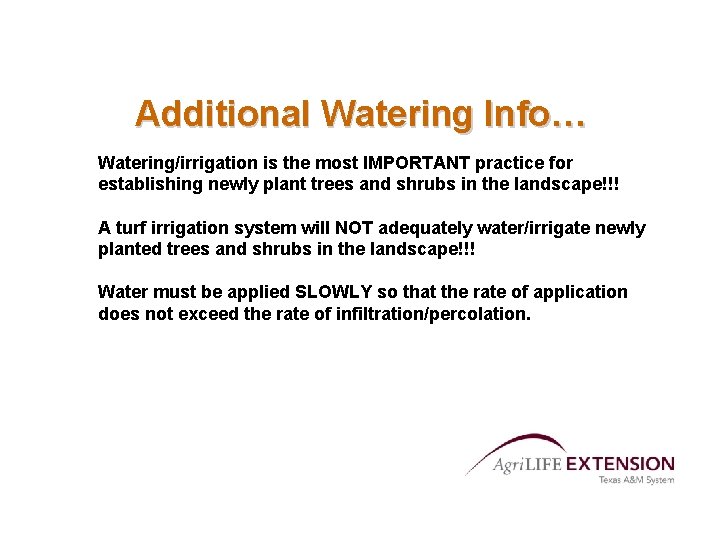 Additional Watering Info…

Watering/irrigation is the most IMPORTANT practice for establishing newly plant trees and shrubs in the landscape!!!

A turf irrigation system will NOT adequately water/irrigate newly planted trees and shrubs in the landscape!!!

Water must be applied SLOWLY so that the rate of application does not exceed the rate of infiltration/percolation.

AgriLIFE EXTENSION
Texas A&M System